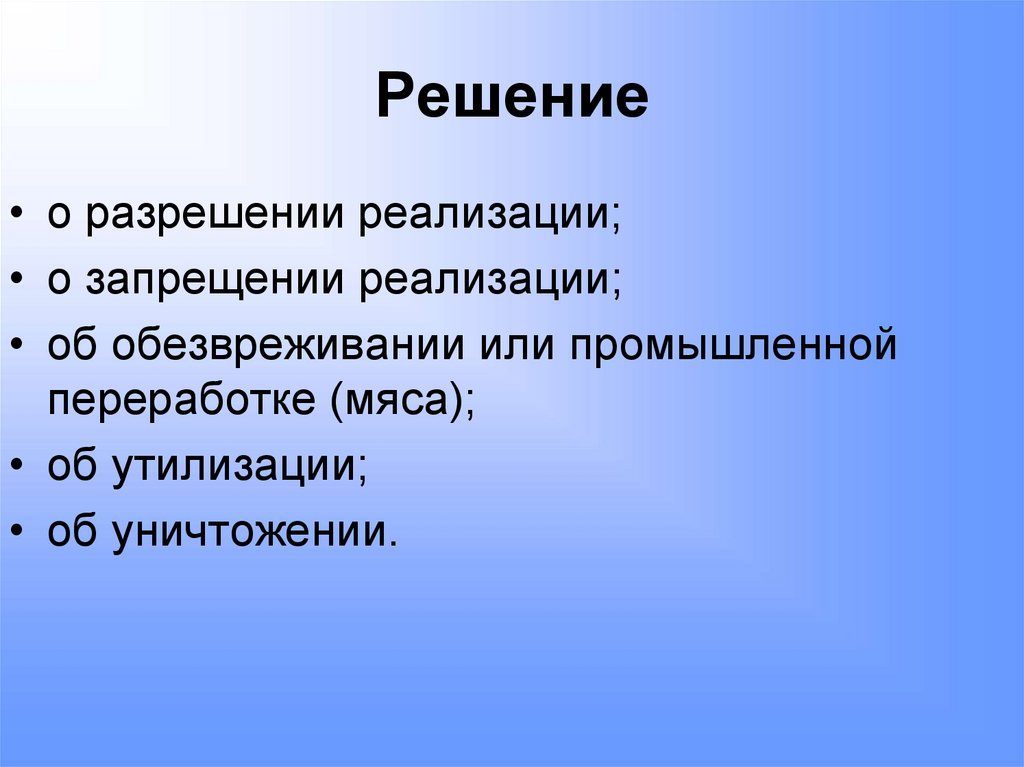 Решение

• о разрешении реализации;
• о запрещении реализации;
• об обезвреживании или промышленной переработке (мяса);
• об утилизации;
• об уничтожении.